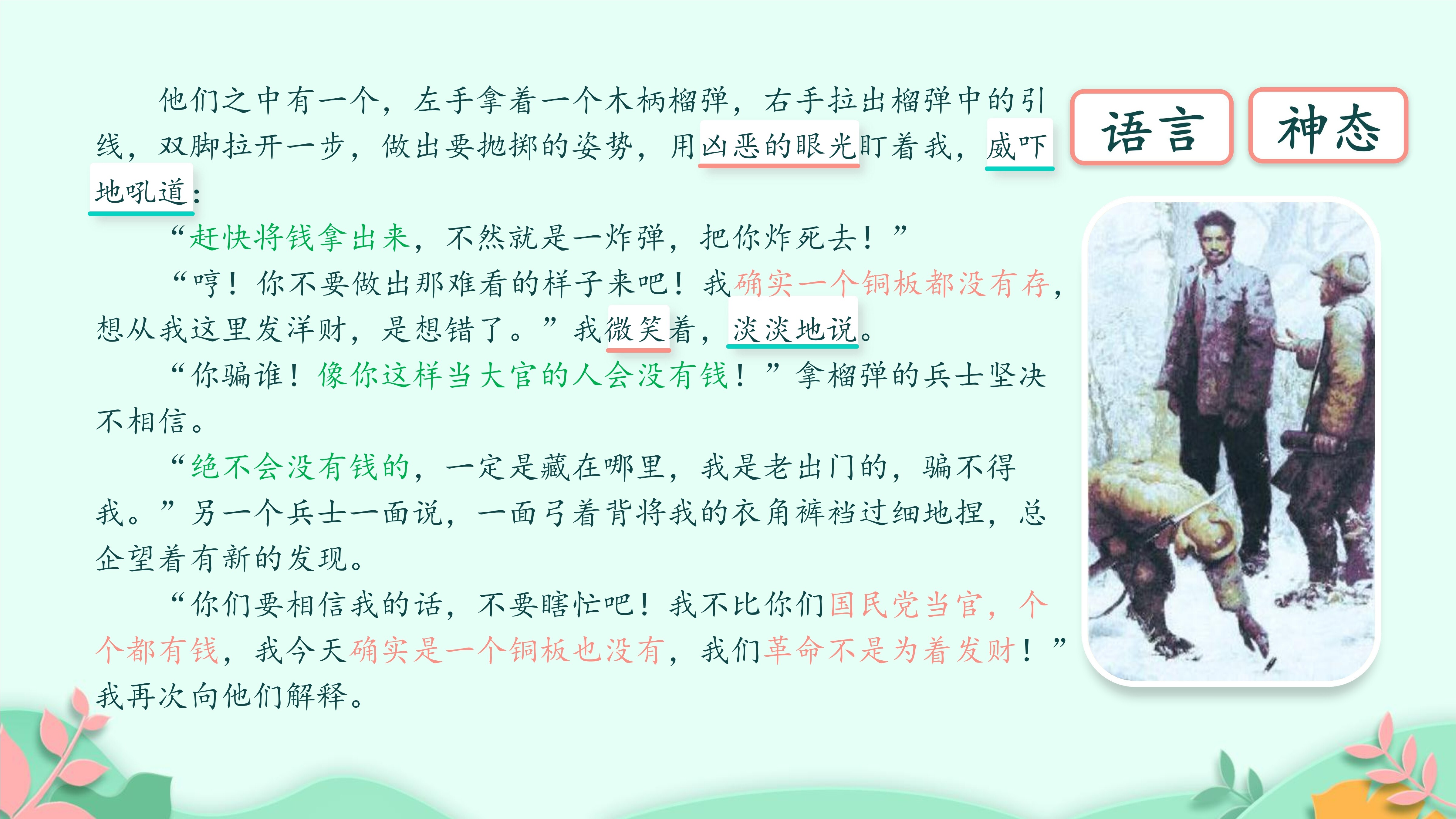 他们之中有一个，左手拿着一个木柄榴弹，右手拉出榴弹中的引线，双脚拉开一步，做出要抛掷的姿势，用凶恶的眼光盯着我，威吓地吼道：

“赶快将钱拿出来，不然就是一炸弹，把你炸死去！”

“哼！你不要做出那难看的样子来吧！我确实一个铜板都没有存，想从我这里发洋财，是想错了。”我微笑着，淡淡地说。

“你骗谁！像你这样当大官的人会没有钱！”拿榴弹的兵士坚决不相信。

“绝不会没有钱的，一定是藏在哪里，我是老出门的，骗不得我。”另一个兵士一面说，一面弓着背将我的衣角裤裆过细地捏，总企望着有新的发现。

“你们要相信我的话，不要瞎忙吧！我不比你们国民党当官，个个都有钱，我今天确实是一个铜板也没有，我们革命不是为着发财！”我再次向他们解释。

语言

神态